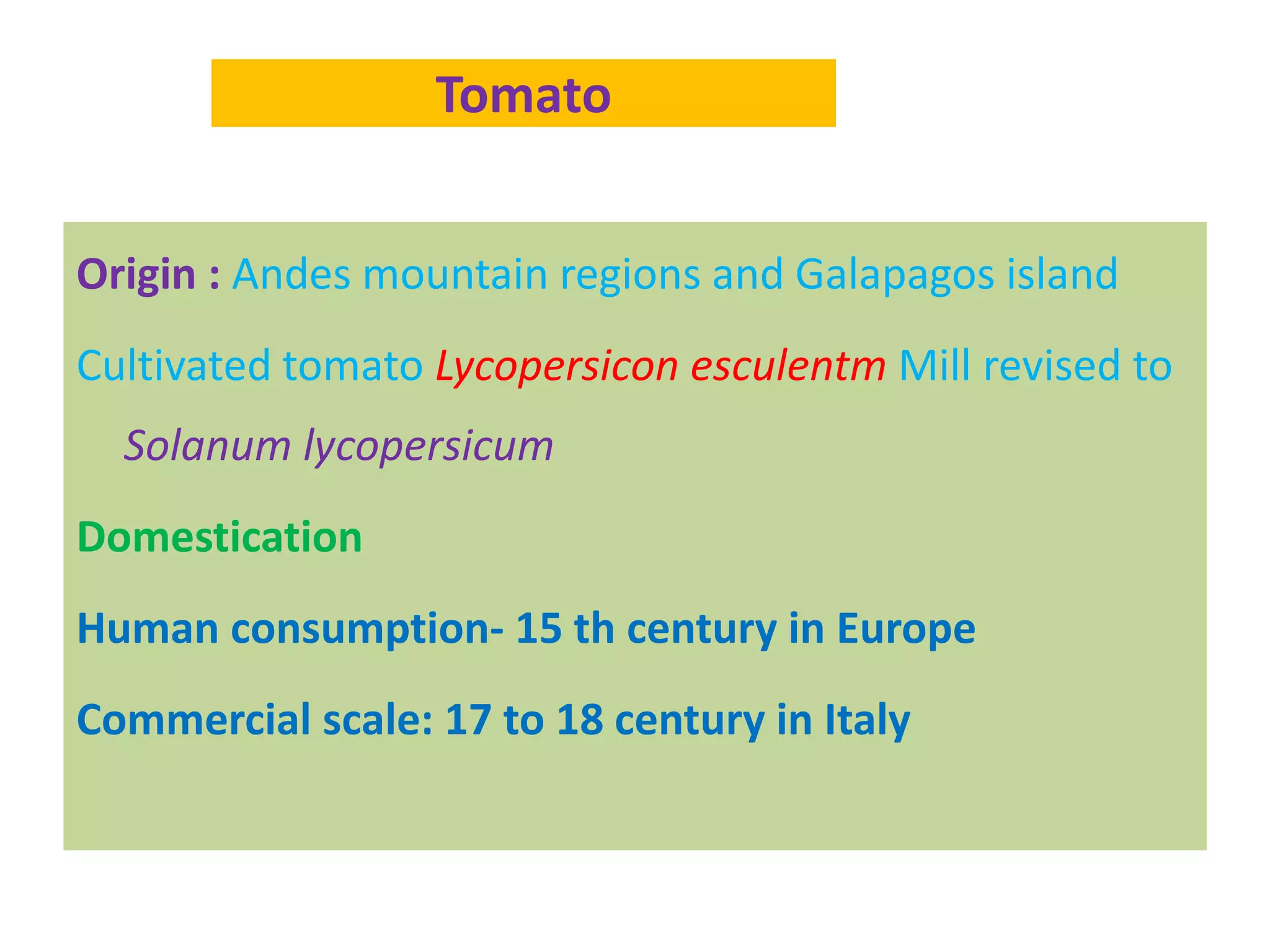 Tomato

Origin : Andes mountain regions and Galapagos island

Cultivated tomato Lycopersicon esculentm Mill revised to Solanum lycopersicum

Domestication

Human consumption- 15 th century in Europe

Commercial scale: 17 to 18 century in Italy